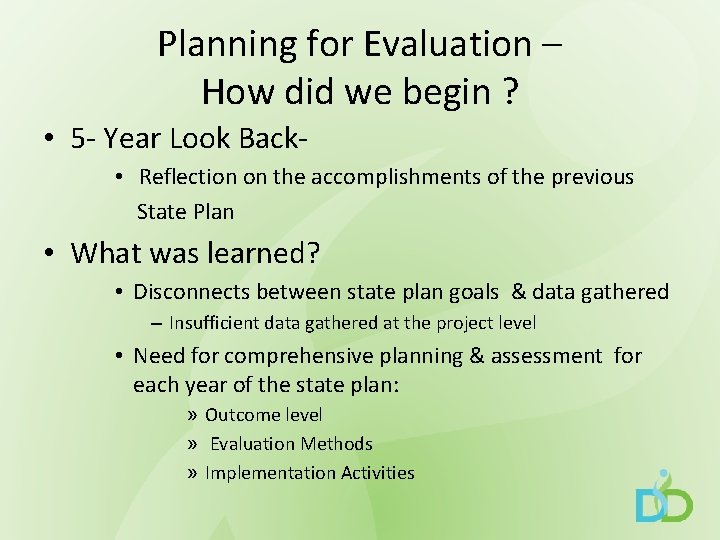 Planning for Evaluation – How did we begin ?

• 5- Year Look Back-

• Reflection on the accomplishments of the previous State Plan

• What was learned?

• Disconnects between state plan goals & data gathered

– Insufficient data gathered at the project level

• Need for comprehensive planning & assessment for each year of the state plan:

» Outcome level

» Evaluation Methods

» Implementation Activities

DD